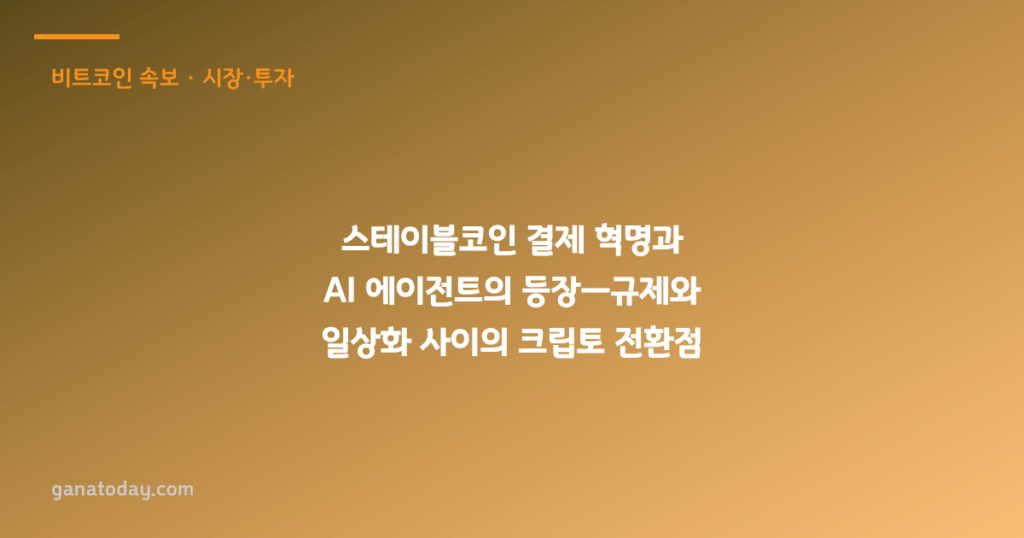 비트코인 속보 · 시장·투자

스테이블코인 결제 혁명과 AI 에이전트의 등장—규제와 일상화 사이의 크립토 전환점

ganatoday.com